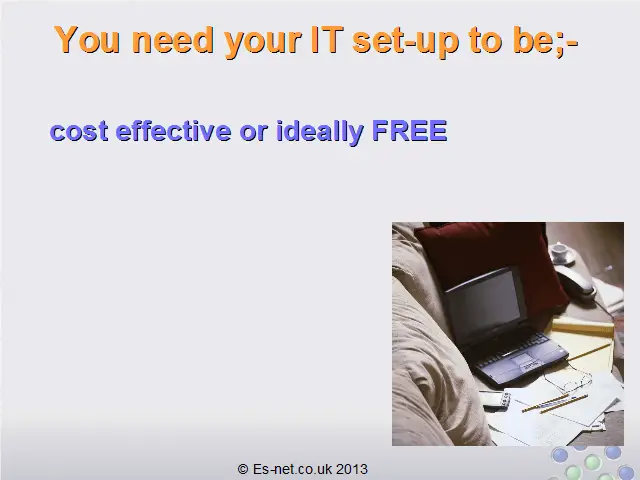 You need your IT set-up to be;-

cost effective or ideally FREE

© Es-net.co.uk 2013